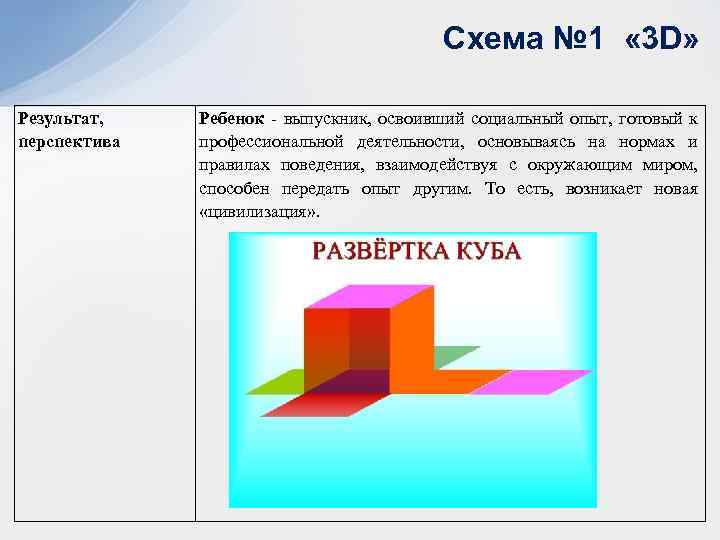 Схема №1 «3D»

| Результат, перспектива | Ребенок - выпускник, освоивший социальный опыт, готовый к профессиональной деятельности, основываясь на нормах и правилах поведения, взаимодействуя с окружающим миром, способен передать опыт другим. То есть, возникает новая «цивилизация». РАЗВЁРТКА КУБА |
|---|---|